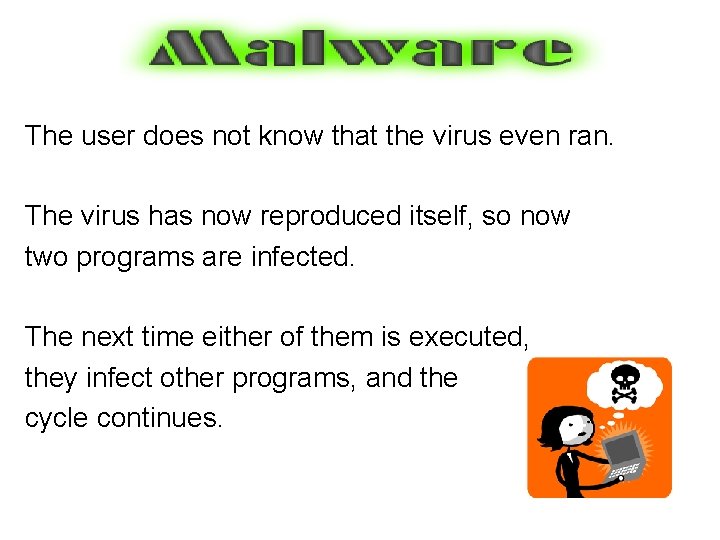 Malware

The user does not know that the virus even ran.

The virus has now reproduced itself, so now two programs are infected.

The next time either of them is executed, they infect other programs, and the cycle continues.